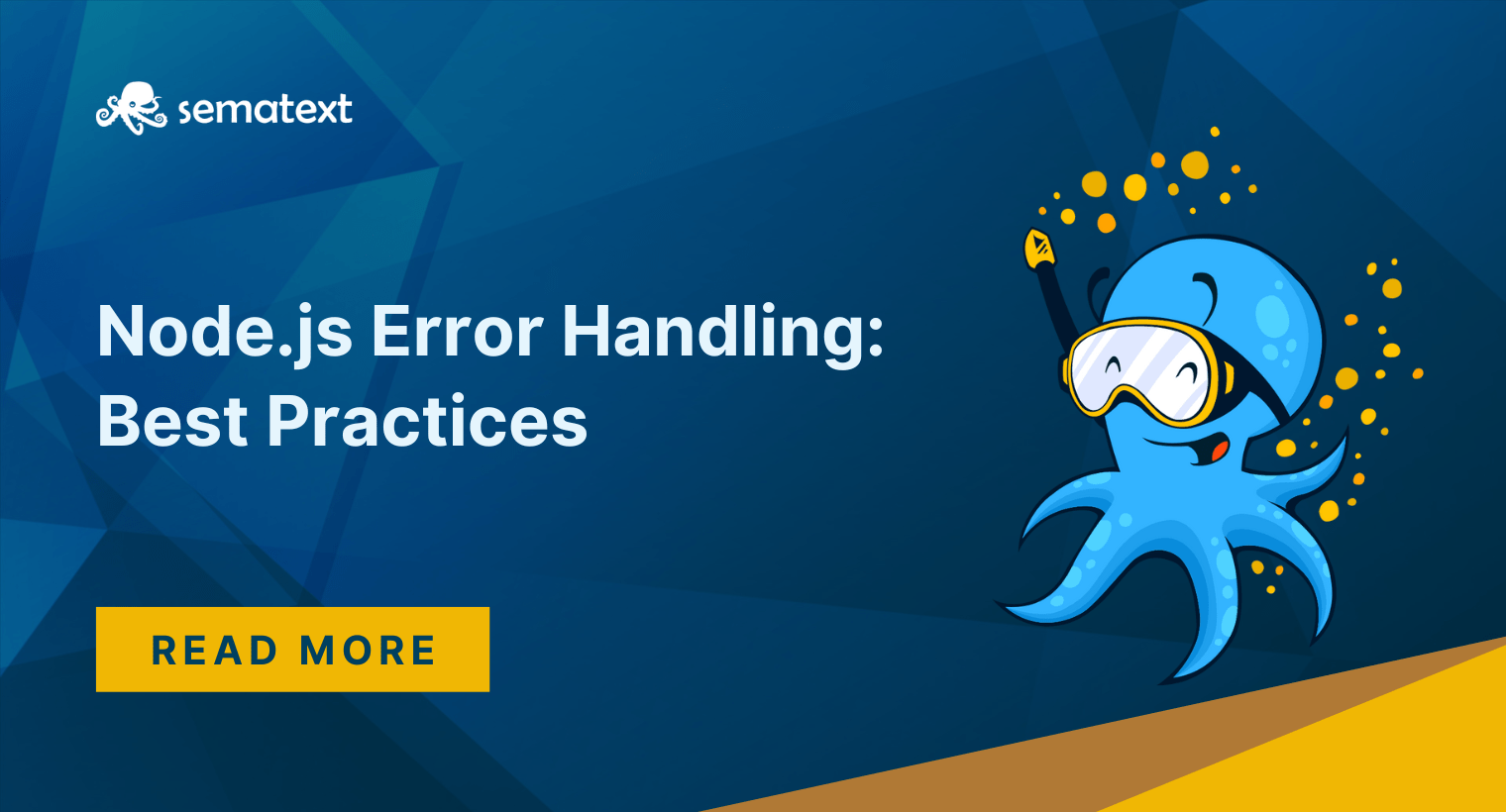 sematext

Node.js Error Handling: Best Practices

READ MORE